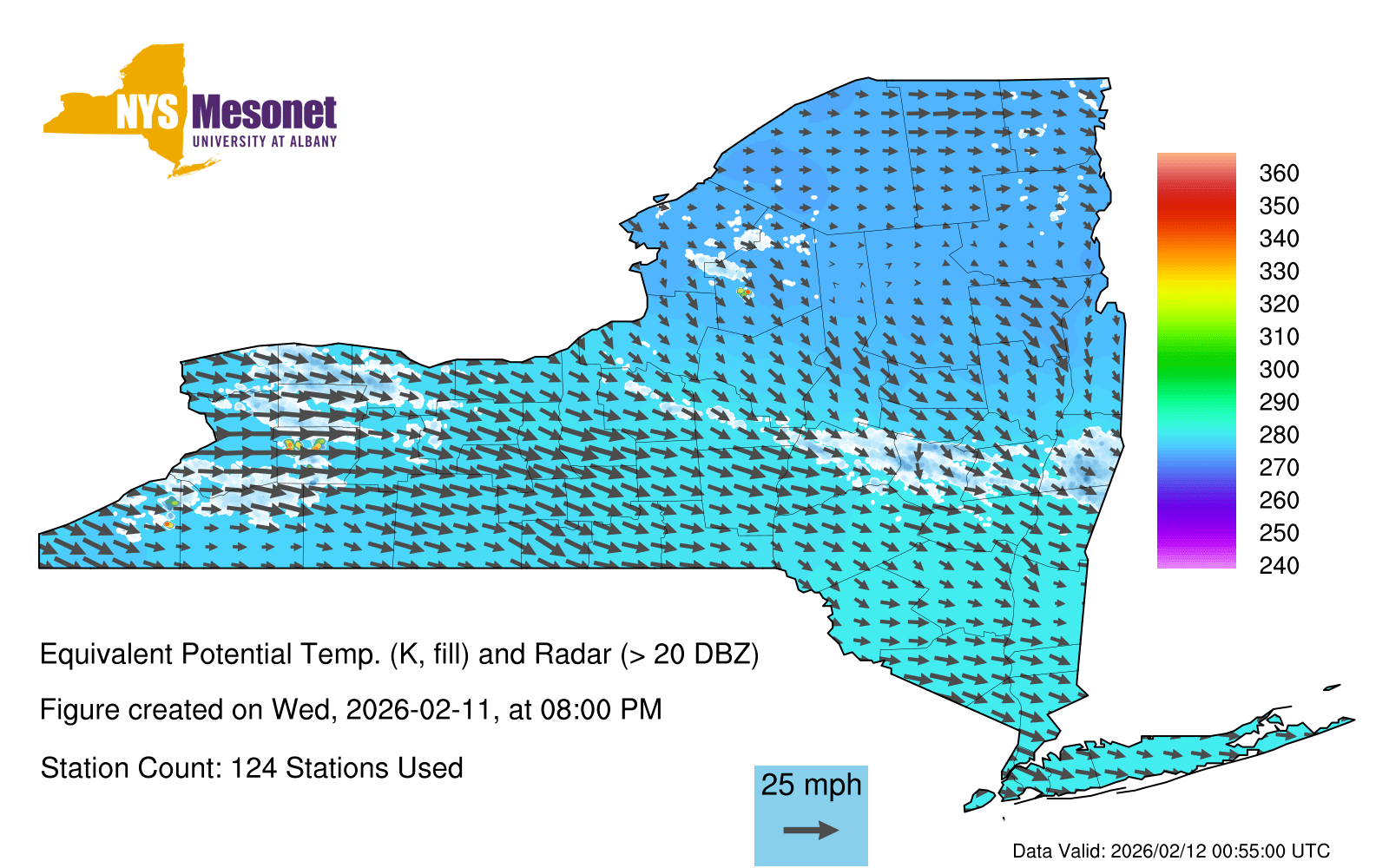 NYS Mesonet
UNIVERSITY AT ALBANY

360
350
340
330
320
310
300
290
280
270
260
250
240

Equivalent Potential Temp. (K, fill) and Radar (> 20 DBZ)

Figure created on Wed, 2026-02-11, at 08:00 PM

Station Count: 124 Stations Used

25 mph

Data Valid: 2026/02/12 00:55:00 UTC